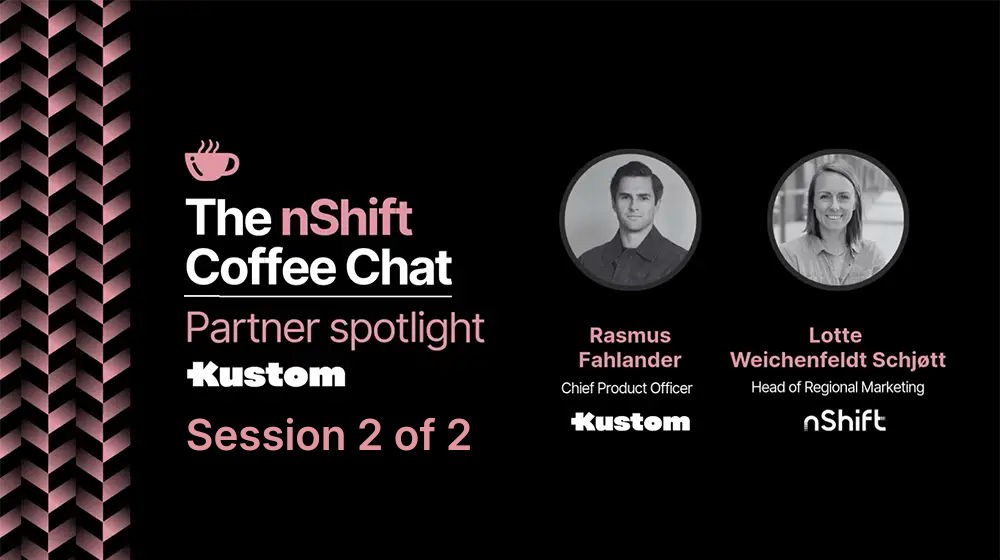 The nShift Coffee Chat

Partner spotlight

Kustom

Session 2 of 2

Rasmus Fahlander

Chief Product Officer

Kustom

Lotte Weichenfeldt Schjøtt

Head of Regional Marketing

nShift